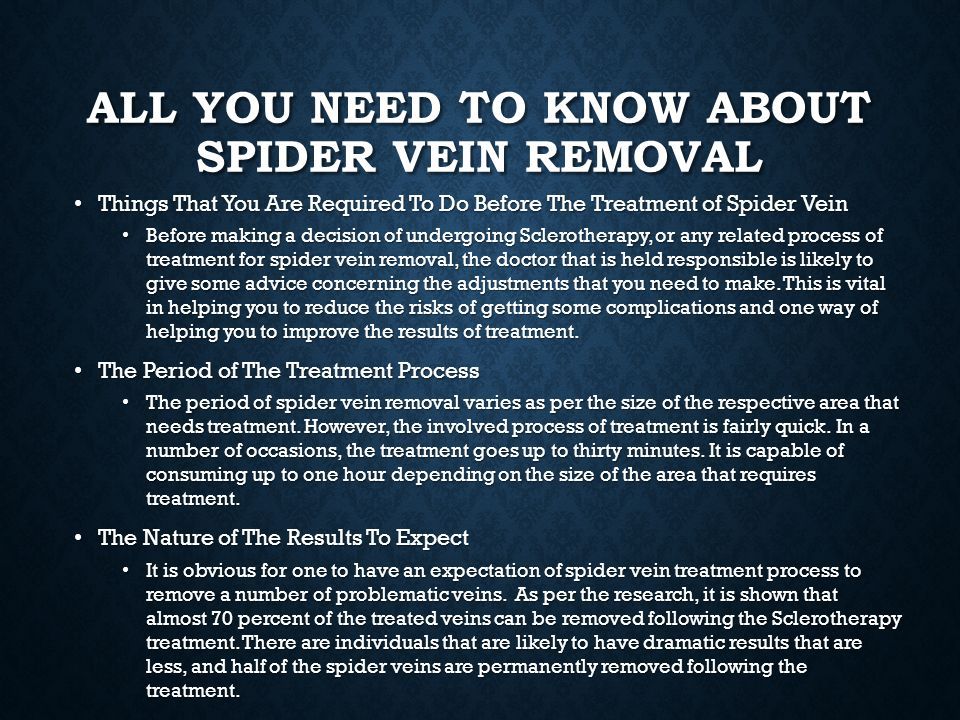 ALL YOU NEED TO KNOW ABOUT SPIDER VEIN REMOVAL

• Things That You Are Required To Do Before The Treatment of Spider Vein

• Before making a decision of undergoing Sclerotherapy, or any related process of treatment for spider vein removal, the doctor that is held responsible is likely to give some advice concerning the adjustments that you need to make. This is vital in helping you to reduce the risks of getting some complications and one way of helping you to improve the results of treatment.

• The Period of The Treatment Process

• The period of spider vein removal varies as per the size of the respective area that needs treatment. However, the involved process of treatment is fairly quick. In a number of occasions, the treatment goes up to thirty minutes. It is capable of consuming up to one hour depending on the size of the area that requires treatment.

• The Nature of The Results To Expect

• It is obvious for one to have an expectation of spider vein treatment process to remove a number of problematic veins. As per the research, it is shown that almost 70 percent of the treated veins can be removed following the Sclerotherapy treatment. There are individuals that are likely to have dramatic results that are less, and half of the spider veins are permanently removed following the treatment.